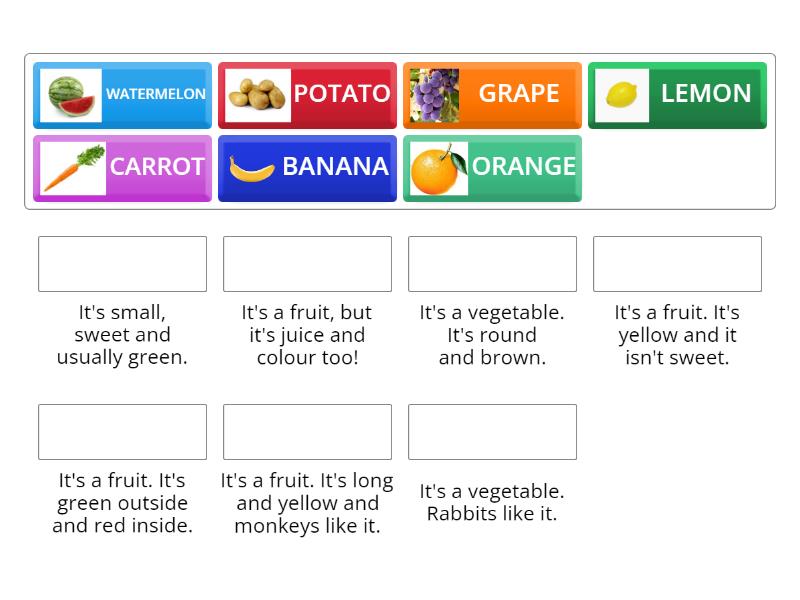 WATERMELON
POTATO
GRAPE
LEMON
CARROT
BANANA
ORANGE

It's small, sweet and usually green.

It's a fruit, but it's juice and colour too!

It's a vegetable. It's round and brown.

It's a fruit. It's yellow and it isn't sweet.

It's a fruit. It's green outside and red inside.

It's a fruit. It's long and yellow and monkeys like it.

It's a vegetable. Rabbits like it.